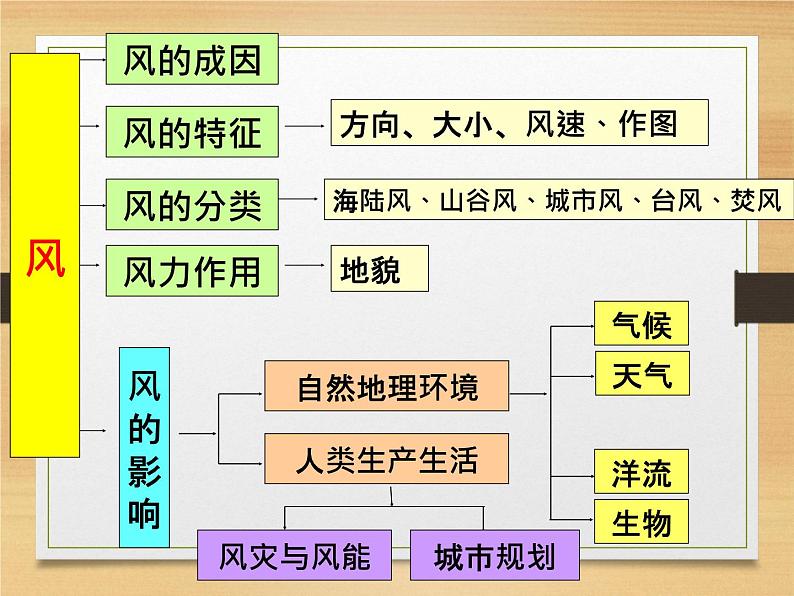 风

风的成因

风的特征

方向、大小、风速、作图

风的分类

海陆风、山谷风、城市风、台风、焚风

风力作用

地貌

风的影响

自然地理环境

人类生产生活

气候

天气

洋流

生物

风灾与风能

城市规划